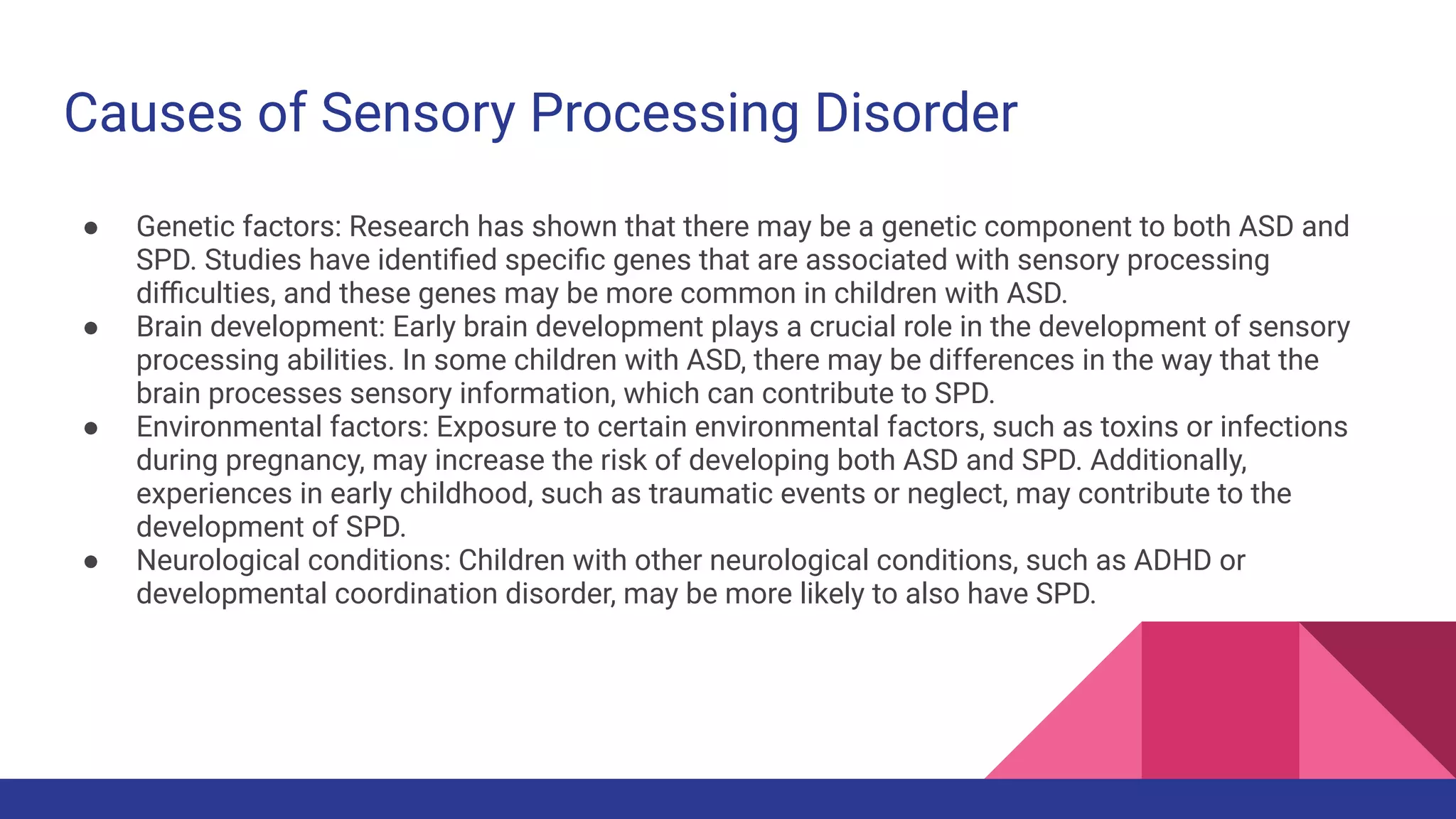 Causes of Sensory Processing Disorder

● Genetic factors: Research has shown that there may be a genetic component to both ASD and SPD. Studies have identified specific genes that are associated with sensory processing difficulties, and these genes may be more common in children with ASD.
● Brain development: Early brain development plays a crucial role in the development of sensory processing abilities. In some children with ASD, there may be differences in the way that the brain processes sensory information, which can contribute to SPD.
● Environmental factors: Exposure to certain environmental factors, such as toxins or infections during pregnancy, may increase the risk of developing both ASD and SPD. Additionally, experiences in early childhood, such as traumatic events or neglect, may contribute to the development of SPD.
● Neurological conditions: Children with other neurological conditions, such as ADHD or developmental coordination disorder, may be more likely to also have SPD.